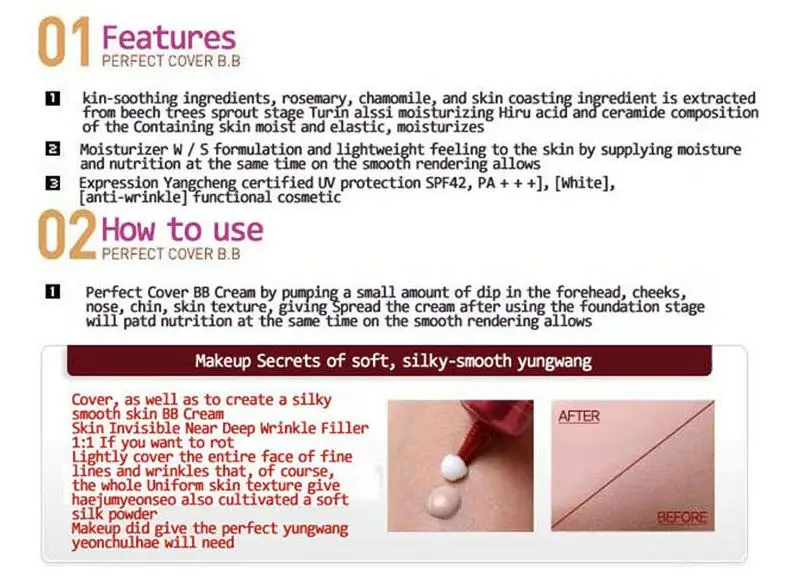 01 Features
PERFECT COVER B.B

1 kin-soothing ingredients, rosemary, chamomile, and skin coasting ingredient is extracted from beech trees sprout stage Turin alssi moisturizing Hiru acid and ceramide composition of the Containing skin moist and elastic, moisturizes

2 Moisturizer W / S formulation and lightweight feeling to the skin by supplying moisture and nutrition at the same time on the smooth rendering allows

3 Expression Yangcheng certified UV protection SPF42, PA + + +], [White], [anti-wrinkle] functional cosmetic

02 How to use
PERFECT COVER B.B

1 Perfect Cover BB Cream by pumping a small amount of dip in the forehead, cheeks, nose, chin, skin texture, giving Spread the cream after using the foundation stage will patd nutrition at the same time on the smooth rendering allows

Makeup Secrets of soft, silky-smooth yungwang

Cover, as well as to create a silky smooth skin BB Cream
Skin Invisible Near Deep Wrinkle Filler 1:1 If you want to rot
Lightly cover the entire face of fine lines and wrinkles that, of course, the whole Uniform skin texture give haejumyeonseo also cultivated a soft silk powder
Makeup did give the perfect yungwang yeonchulhae will need

AFTER
BEFORE